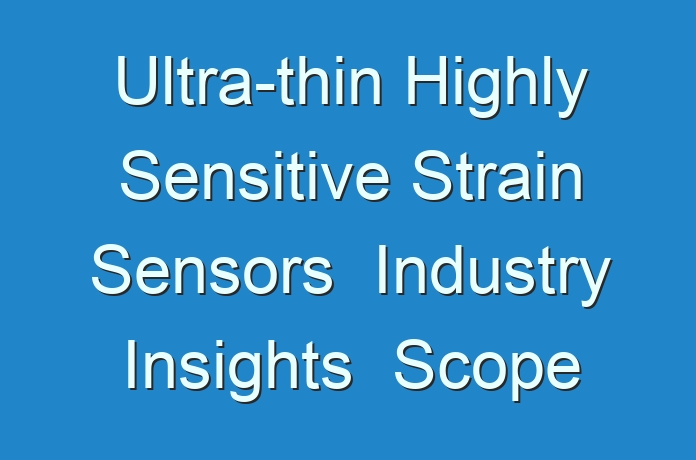 Ultra-thin Highly Sensitive Strain Sensors  Industry Insights  Scope